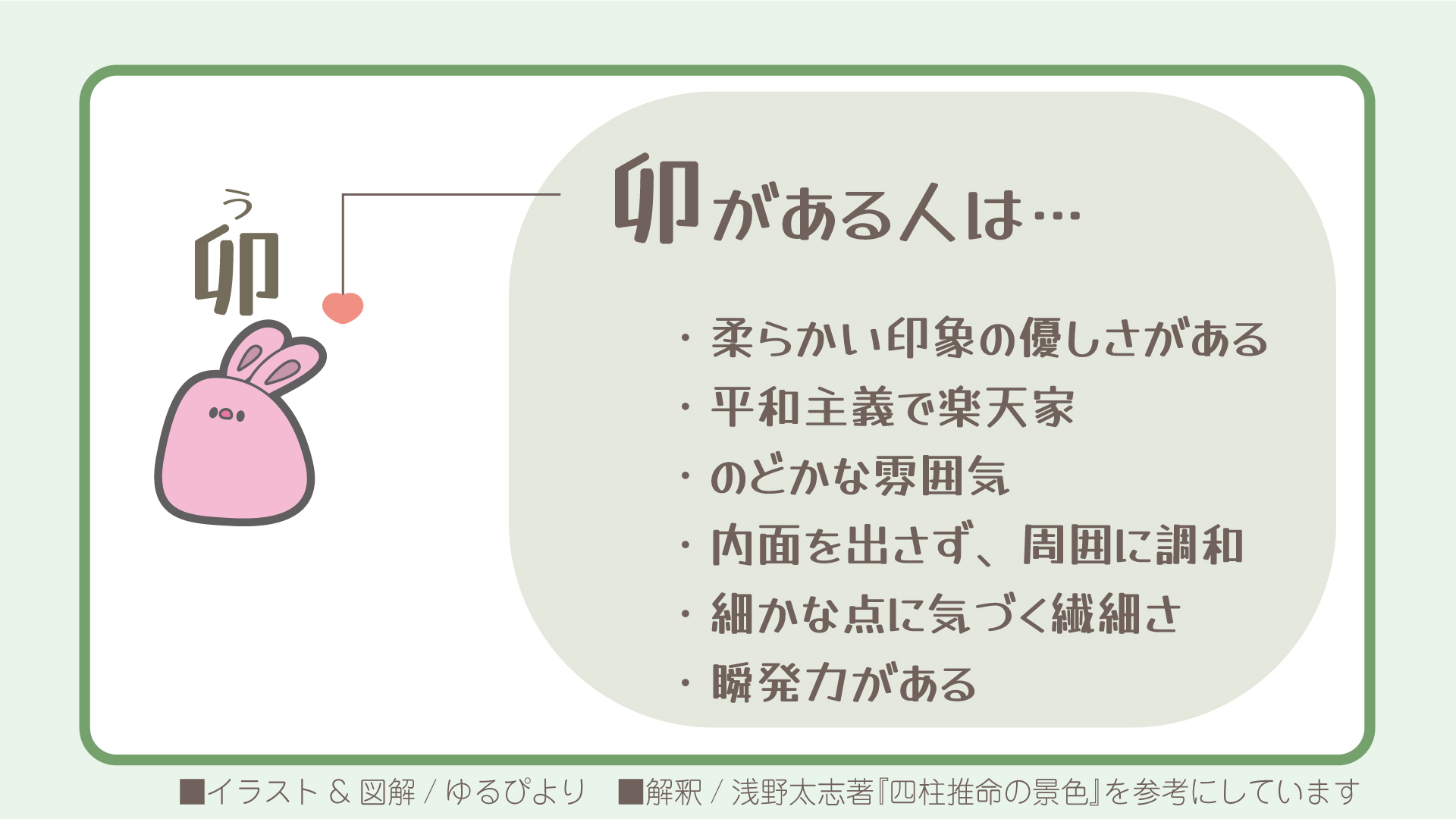 う
卯

卯がある人は…

・柔らかい印象の優しさがある
・平和主義で楽天家
・のどかな雰囲気
・内面を出さず、周囲に調和
・細かな点に気づく繊細さ
・瞬発力がある

■イラスト & 図解 / ゆるぴより　■解釈 / 浅野太志著『四柱推命の景色』を参考にしています